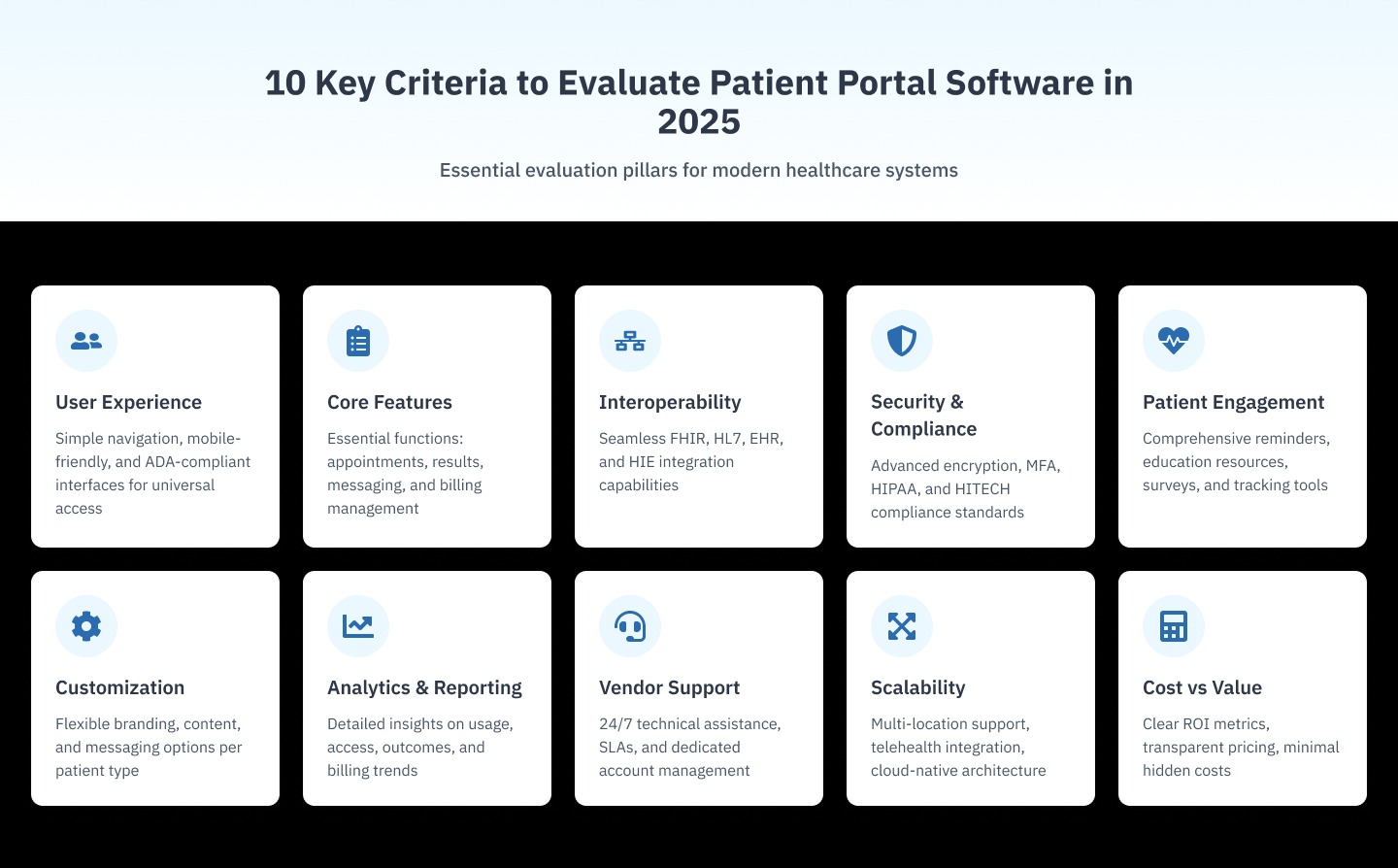 10 Key Criteria to Evaluate Patient Portal Software in 2025

Essential evaluation pillars for modern healthcare systems

User Experience

Simple navigation, mobile-friendly, and ADA-compliant interfaces for universal access

Core Features

Essential functions: appointments, results, messaging, and billing management

Interoperability

Seamless FHIR, HL7, EHR, and HIE integration capabilities

Security & Compliance

Advanced encryption, MFA, HIPAA, and HITECH compliance standards

Patient Engagement

Comprehensive reminders, education resources, surveys, and tracking tools

Customization

Flexible branding, content, and messaging options per patient type

Analytics & Reporting

Detailed insights on usage, access, outcomes, and billing trends

Vendor Support

24/7 technical assistance, SLAs, and dedicated account management

Scalability

Multi-location support, telehealth integration, cloud-native architecture

Cost vs Value

Clear ROI metrics, transparent pricing, minimal hidden costs